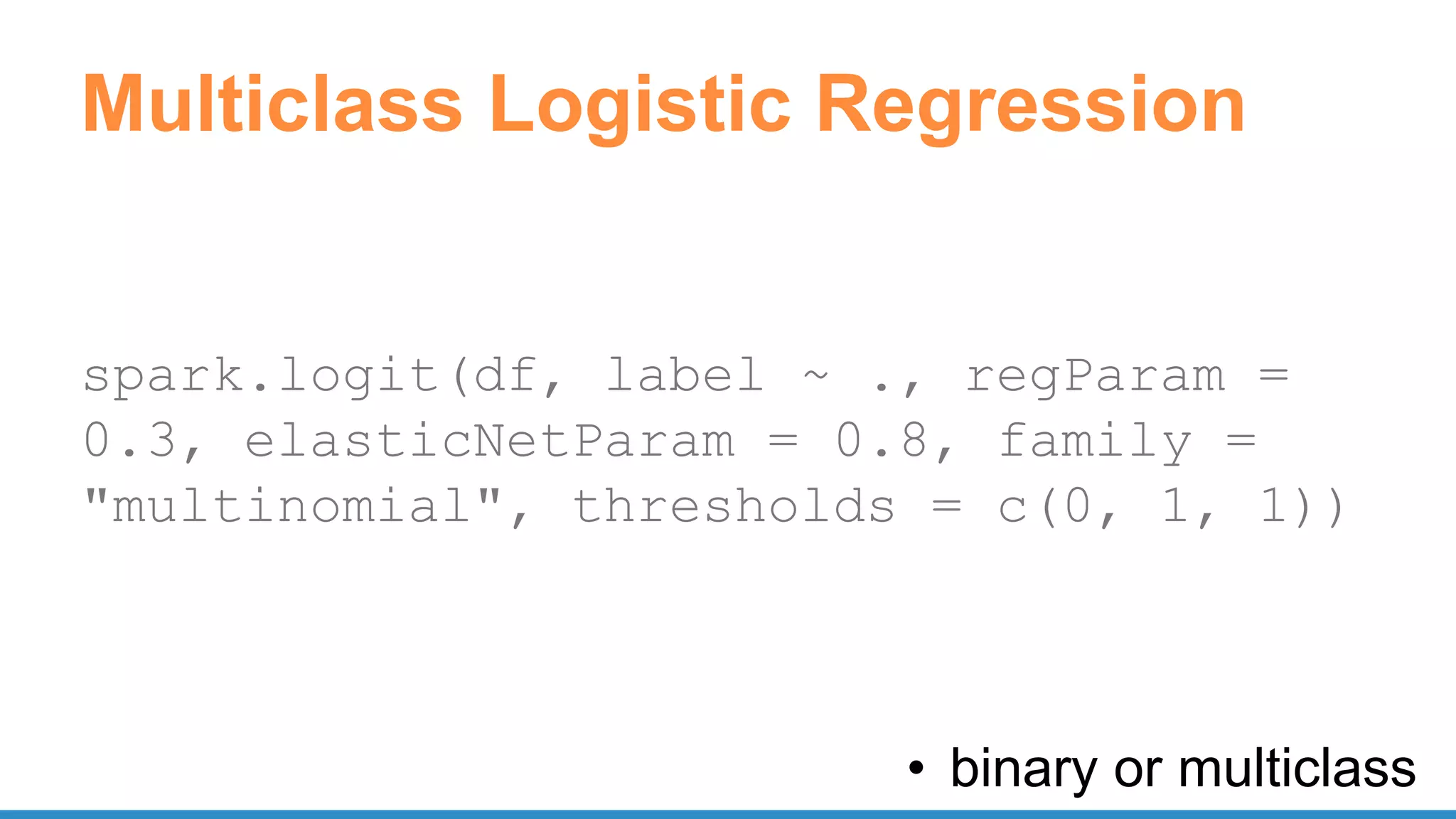 Multiclass Logistic Regression

spark.logit(df, label ~ ., regParam = 0.3, elasticNetParam = 0.8, family = "multinomial", thresholds = c(0, 1, 1))

• binary or multiclass